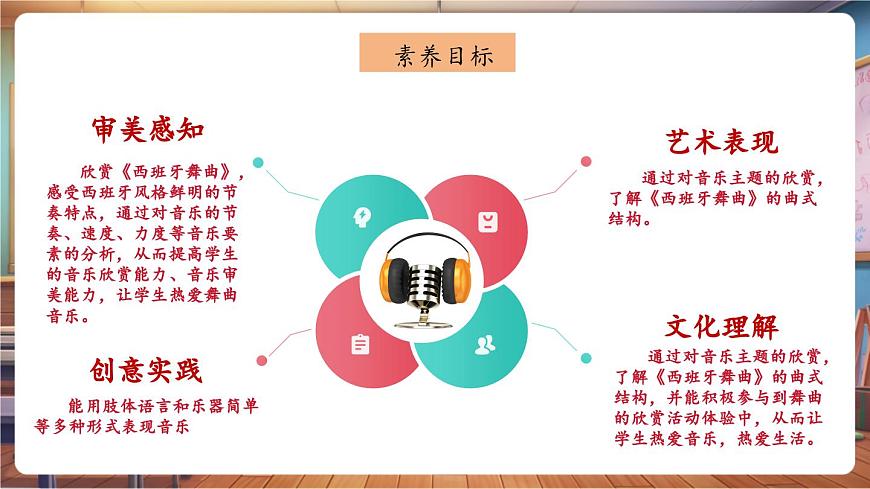 素养目标

审美感知

欣赏《西班牙舞曲》，感受西班牙风格鲜明的节奏特点，通过对音乐的节奏、速度、力度等音乐要素的分析，从而提高学生的音乐欣赏能力、音乐审美能力，让学生热爱舞曲音乐。

创意实践

能用肢体语言和乐器简单等多种形式表现音乐

艺术表现

通过对音乐主题的欣赏，了解《西班牙舞曲》的曲式结构。

文化理解

通过对音乐主题的欣赏，了解《西班牙舞曲》的曲式结构，并能积极参与到舞曲的欣赏活动体验中，从而让学生热爱音乐，热爱生活。